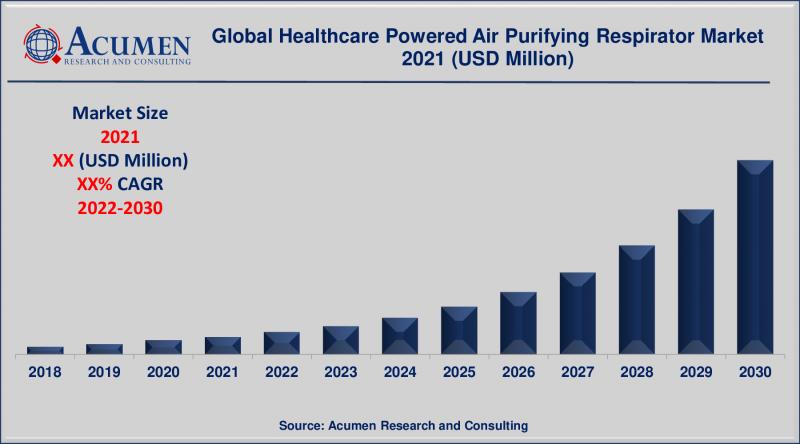 ACUMEN
RESEARCH AND CONSULTING

Global Healthcare Powered Air Purifying Respirator Market 2021 (USD Million)

Market Size
2021
XX (USD Million)
XX% CAGR
2022-2030

2018
2019
2020
2021
2022
2023
2024
2025
2026
2027
2028
2029
2030

Source: Acumen Research and Consulting